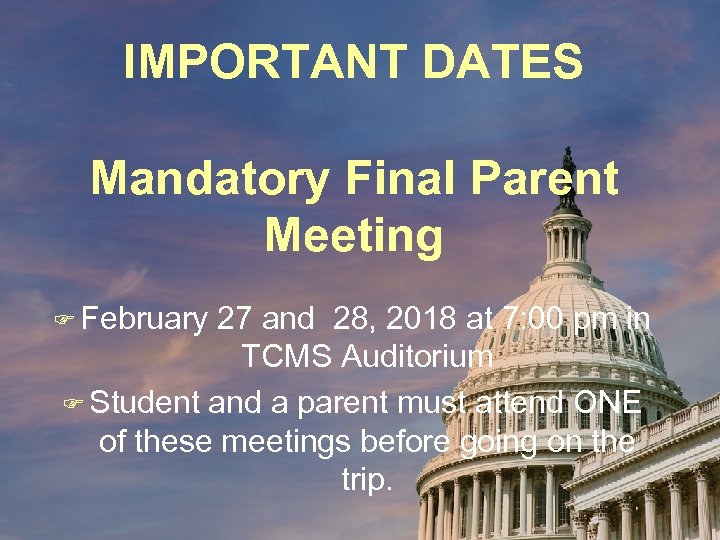 IMPORTANT DATES

Mandatory Final Parent Meeting

☞ February 27 and 28, 2018 at 7:00 pm in TCMS Auditorium

☞ Student and a parent must attend ONE of these meetings before going on the trip.